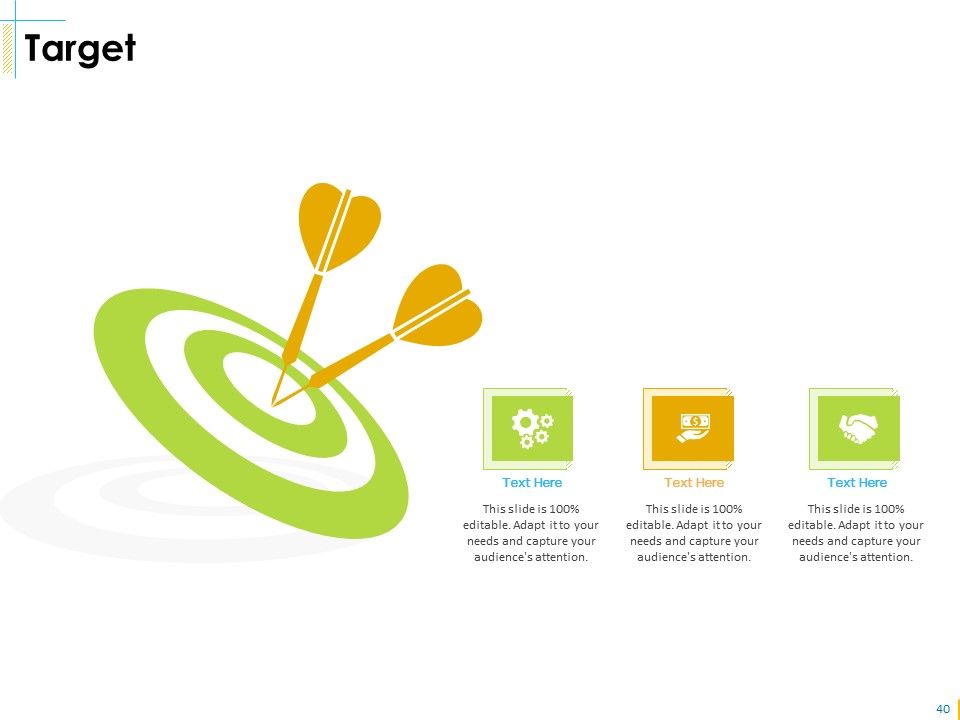 Target

Text Here

This slide is 100% editable. Adapt it to your needs and capture your audience's attention.

Text Here

This slide is 100% editable. Adapt it to your needs and capture your audience's attention.

Text Here

This slide is 100% editable. Adapt it to your needs and capture your audience's attention.

40